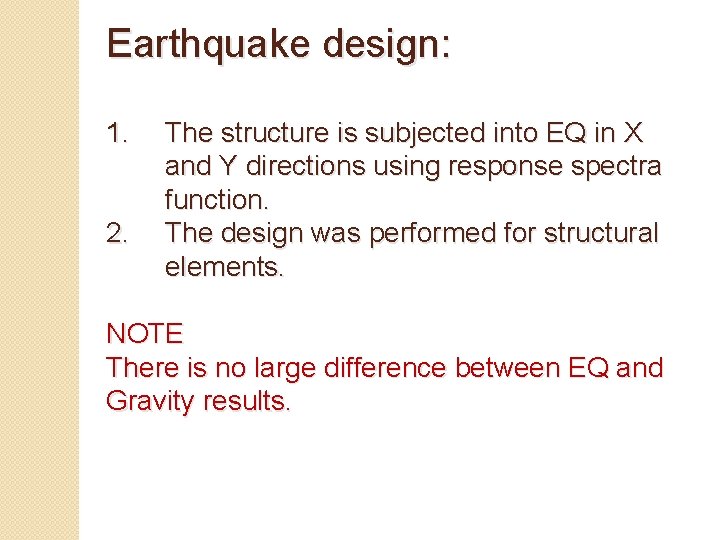 Earthquake design:

1. The structure is subjected into EQ in X and Y directions using response spectra function.
2. The design was performed for structural elements.

NOTE
There is no large difference between EQ and Gravity results.